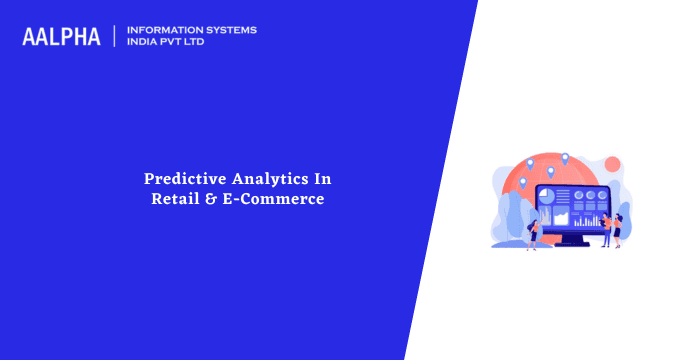 AALPHA | INFORMATION SYSTEMS INDIA PVT LTD

Predictive Analytics In Retail & E-Commerce